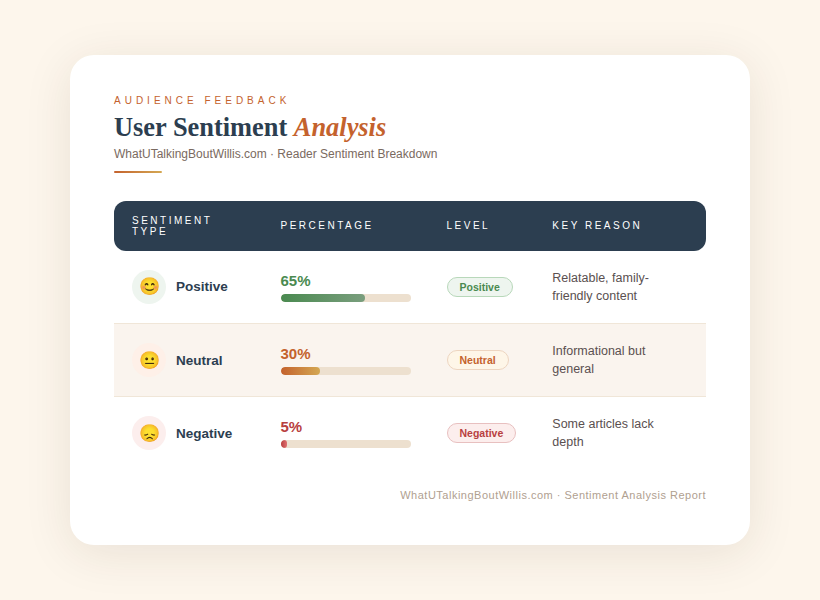 AUDIENCE FEEDBACK

User Sentiment Analysis

WhatUTalkingBoutWillis.com · Reader Sentiment Breakdown

| SENTIMENT TYPE | PERCENTAGE | LEVEL | KEY REASON |
|---|---|---|---|
| 😊 Positive | 65% | Positive | Relatable, family-friendly content |
| 😐 Neutral | 30% | Neutral | Informational but general |
| 😞 Negative | 5% | Negative | Some articles lack depth |

WhatUTalkingBoutWillis.com · Sentiment Analysis Report